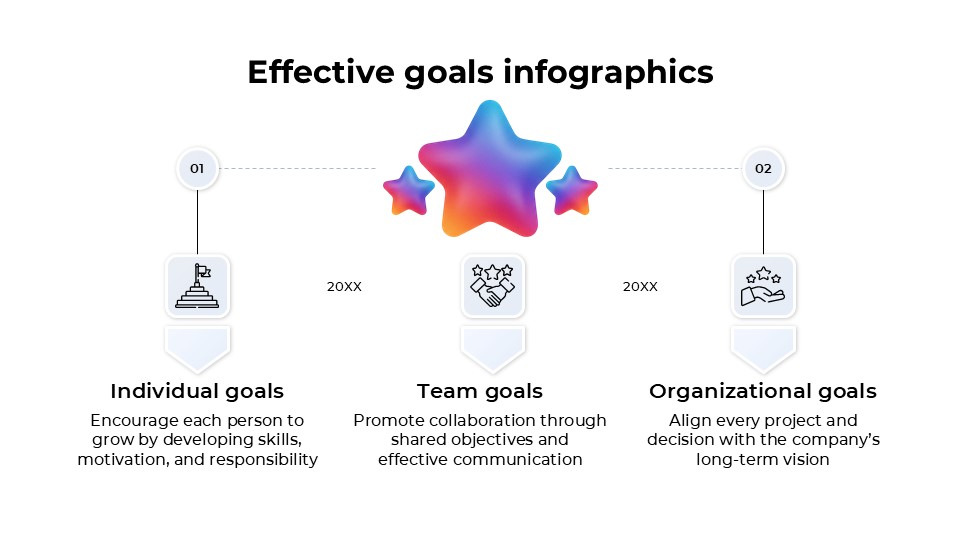 Effective goals infographics

01

02

20XX

20XX

Individual goals

Encourage each person to grow by developing skills, motivation, and responsibility

Team goals

Promote collaboration through shared objectives and effective communication

Organizational goals

Align every project and decision with the company's long-term vision